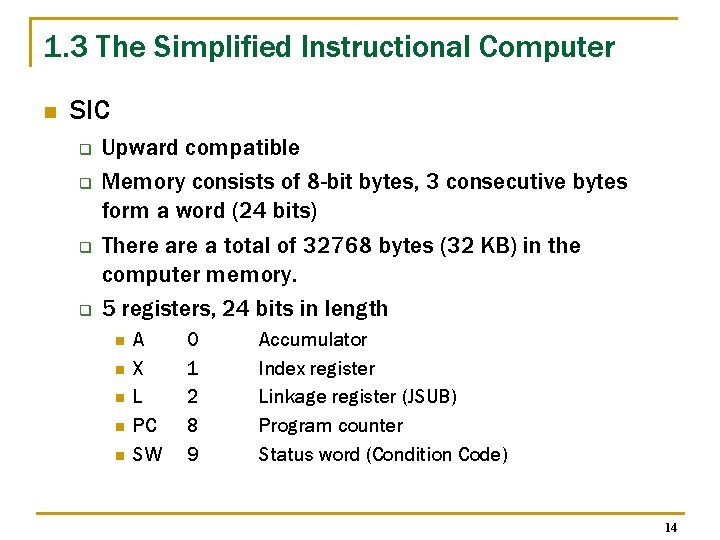 1.3 The Simplified Instructional Computer

SIC

Upward compatible

Memory consists of 8-bit bytes, 3 consecutive bytes form a word (24 bits)

There are a total of 32768 bytes (32 KB) in the computer memory.

5 registers, 24 bits in length

A 0 Accumulator

X 1 Index register

L 2 Linkage register (JSUB)

PC 8 Program counter

SW 9 Status word (Condition Code)

14